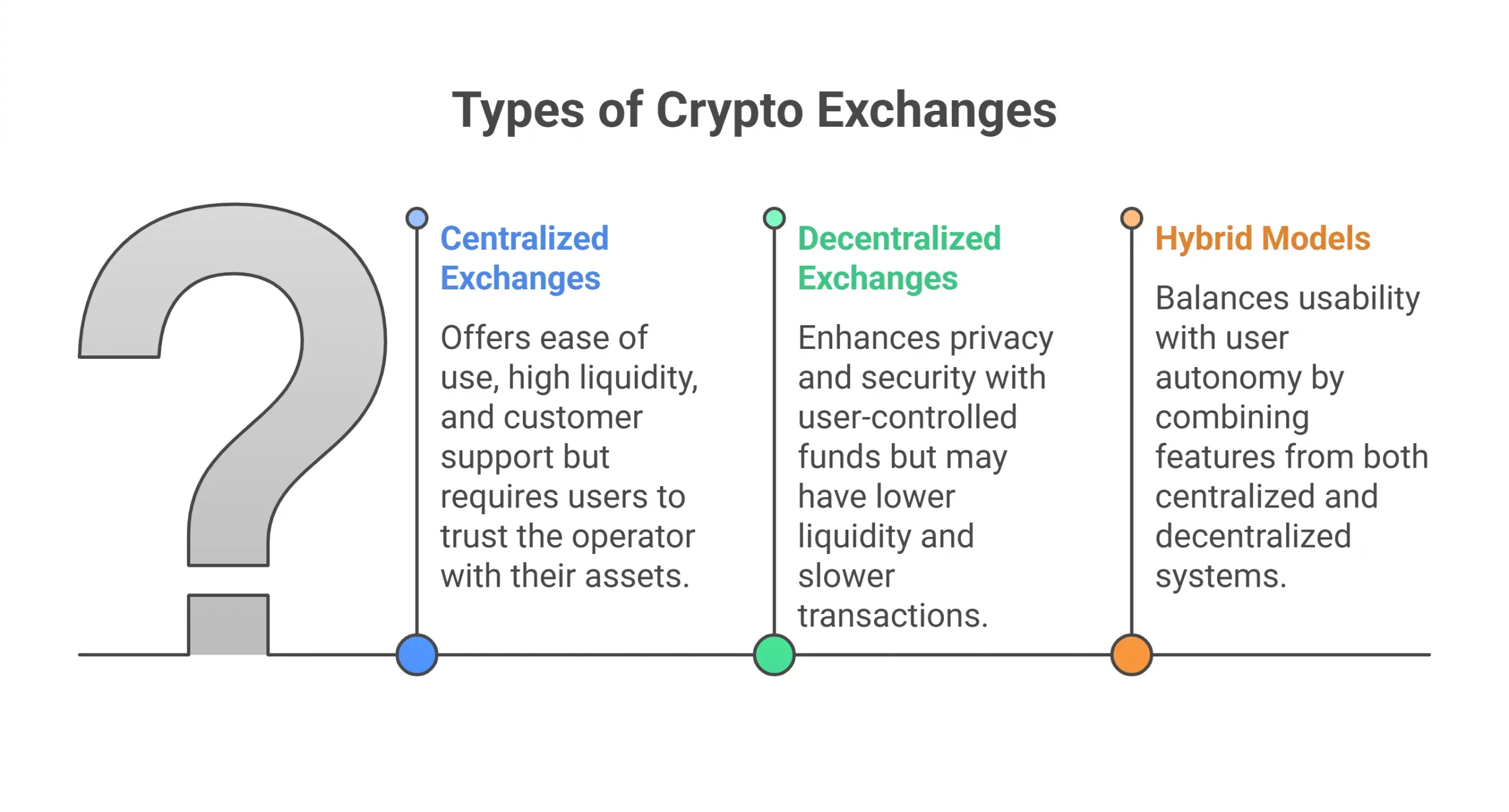 Types of Crypto Exchanges

Centralized Exchanges

Offers ease of use, high liquidity, and customer support but requires users to trust the operator with their assets.

Decentralized Exchanges

Enhances privacy and security with user-controlled funds but may have lower liquidity and slower transactions.

Hybrid Models

Balances usability with user autonomy by combining features from both centralized and decentralized systems.